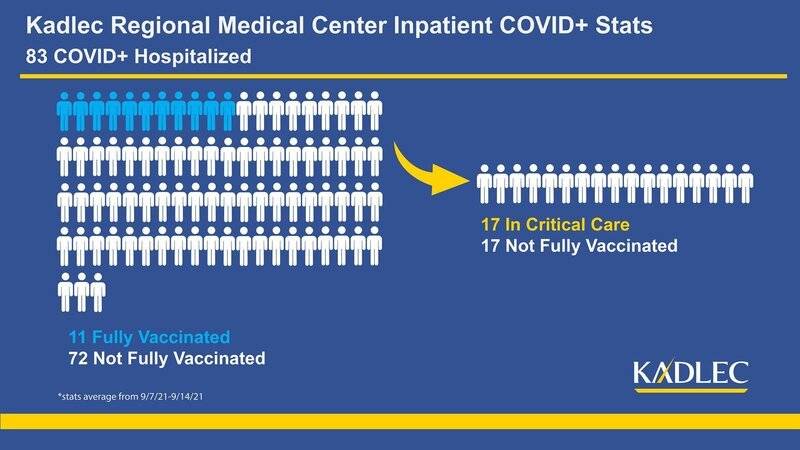 Kadlec Regional Medical Center Inpatient COVID+ Stats
83 COVID+ Hospitalized

17 In Critical Care
17 Not Fully Vaccinated

11 Fully Vaccinated
72 Not Fully Vaccinated

*stats average from 9/7/21-9/14/21

KADLEC